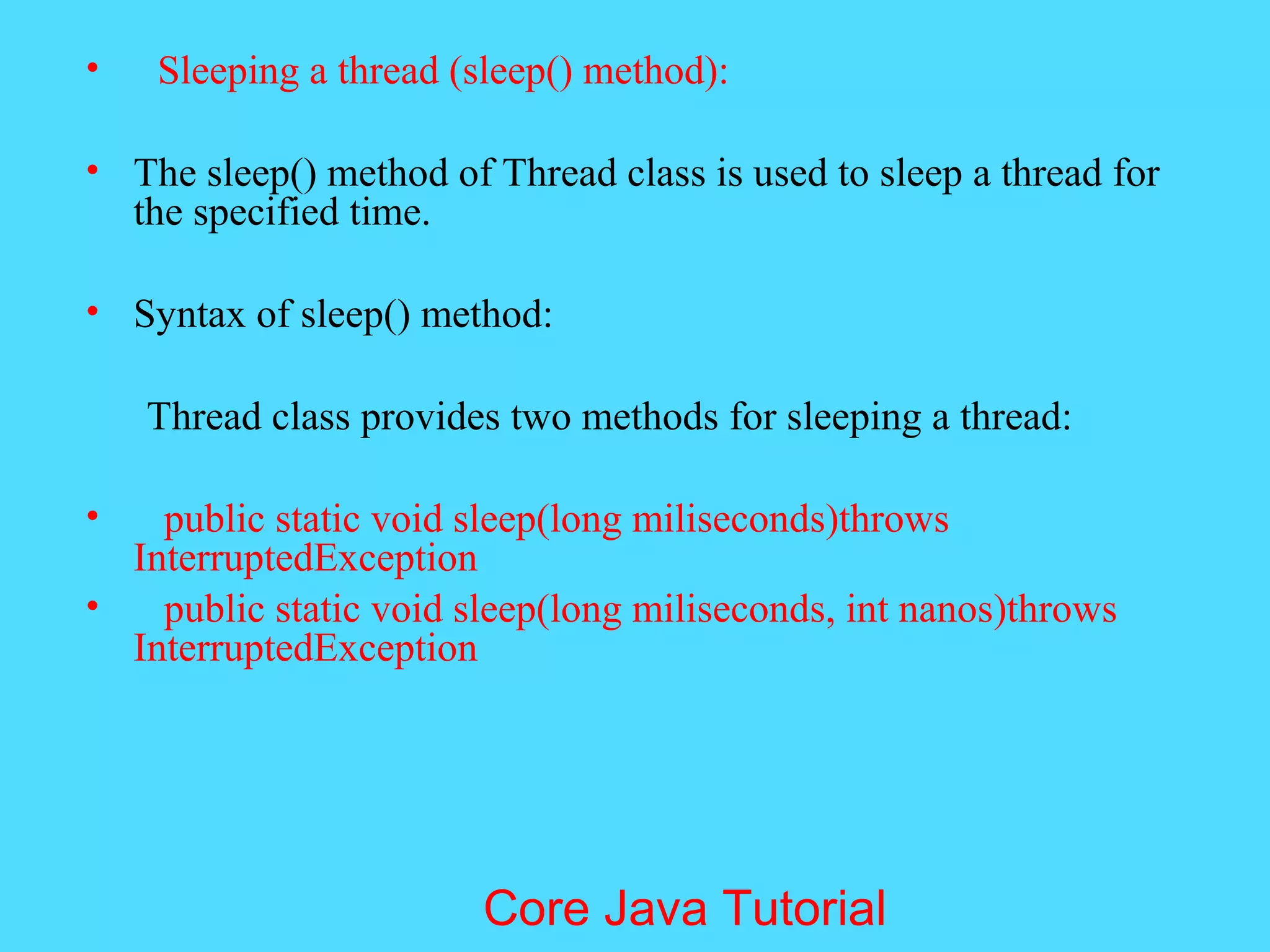 • Sleeping a thread (sleep() method):

• The sleep() method of Thread class is used to sleep a thread for the specified time.

• Syntax of sleep() method:

Thread class provides two methods for sleeping a thread:

• public static void sleep(long miliseconds)throws InterruptedException
• public static void sleep(long miliseconds, int nanos)throws InterruptedException

Core Java Tutorial